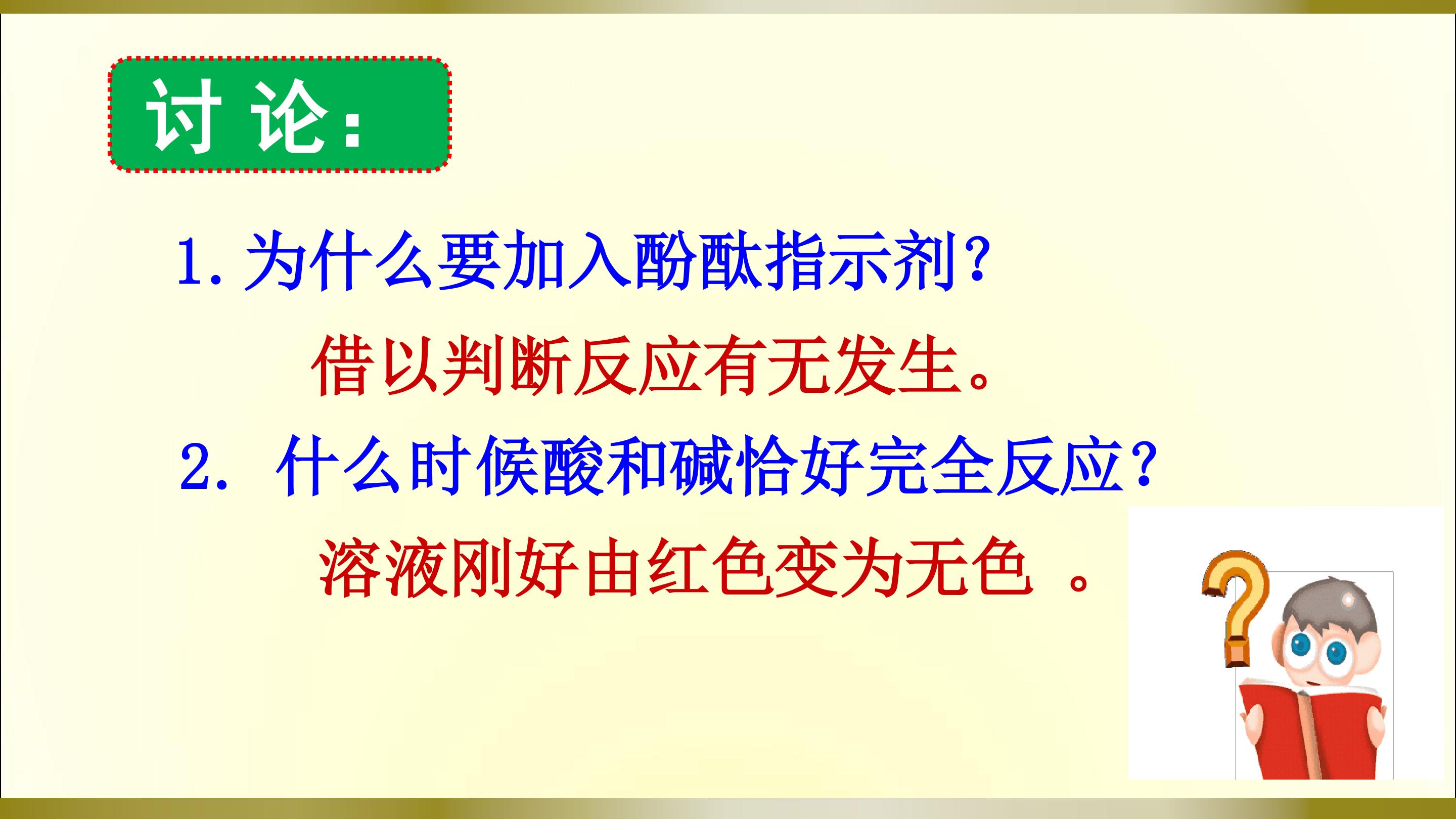 讨 论：

1. 为什么要加入酚酞指示剂?

借以判断反应有无发生。

2. 什么时候酸和碱恰好完全反应?

溶液刚好由红色变为无色 。